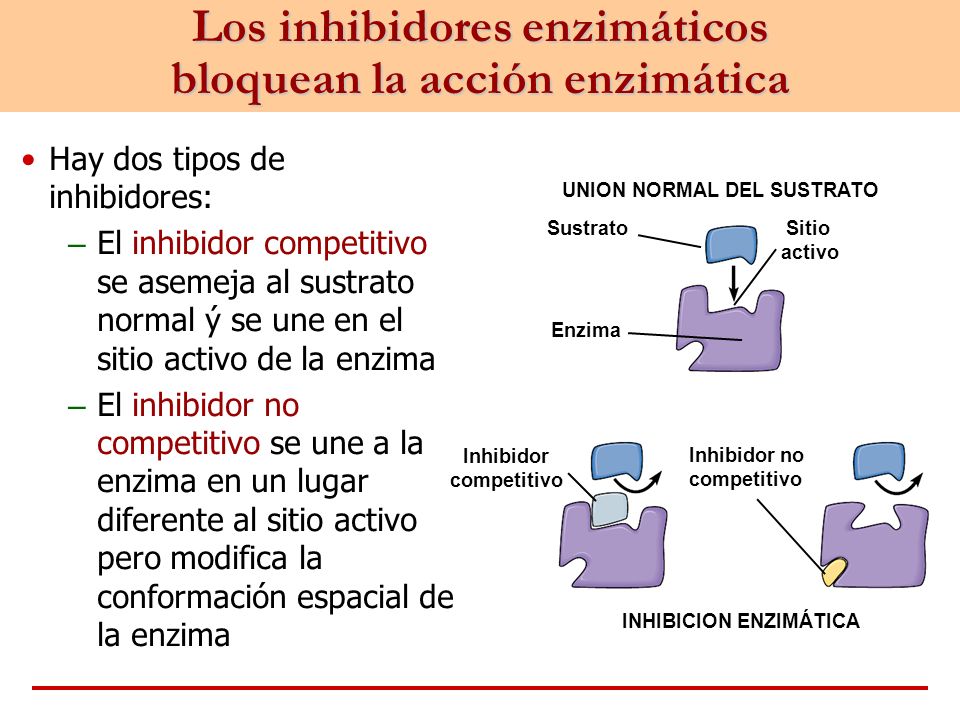 Los inhibidores enzimáticos bloquean la acción enzimática

• Hay dos tipos de inhibidores:
– El inhibidor competitivo se asemeja al sustrato normal ý se une en el sitio activo de la enzima
– El inhibidor no competitivo se une a la enzima en un lugar diferente al sitio activo pero modifica la conformación espacial de la enzima

UNION NORMAL DEL SUSTRATO
Sustrato
Sitio activo
Enzima

Inhibidor competitivo
Inhibidor no competitivo

INHIBICION ENZIMÁTICA